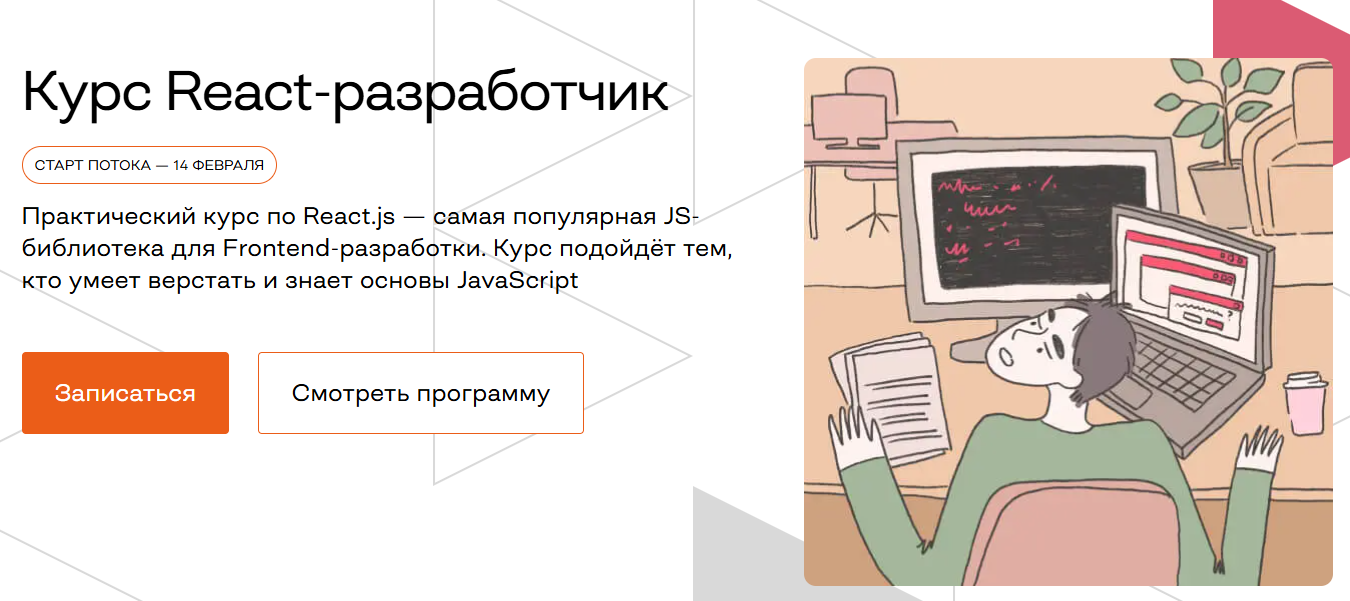 Курс React-разработчик

СТАРТ ПОТОКА — 14 ФЕВРАЛЯ

Практический курс по React.js — самая популярная JS-библиотека для Frontend-разработки. Курс подойдёт тем, кто умеет верстать и знает основы JavaScript

Записаться

Смотреть программу